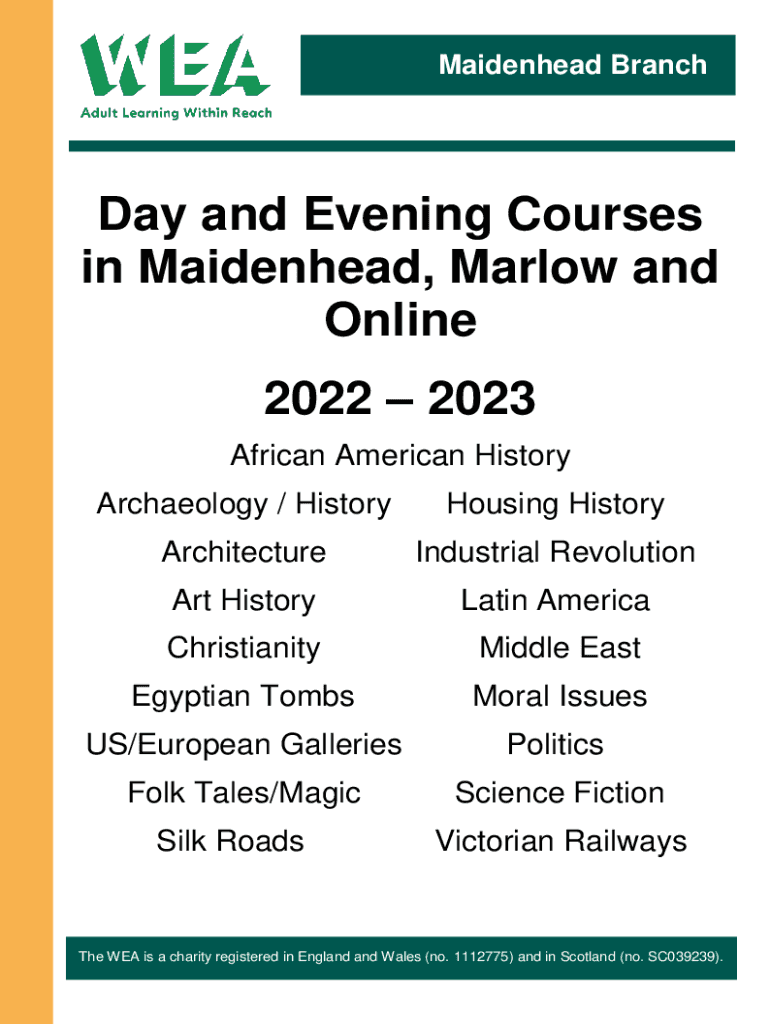 WEA
Adult Learning Within Reach

Maidenhead Branch

Day and Evening Courses in Maidenhead, Marlow and Online

2022 – 2023

African American History

Archaeology / History
Architecture
Art History
Christianity
Egyptian Tombs
US/European Galleries
Folk Tales/Magic
Silk Roads

Housing History
Industrial Revolution
Latin America
Middle East
Moral Issues
Politics
Science Fiction
Victorian Railways

The WEA is a charity registered in England and Wales (no. 1112775) and in Scotland (no. SC039239).